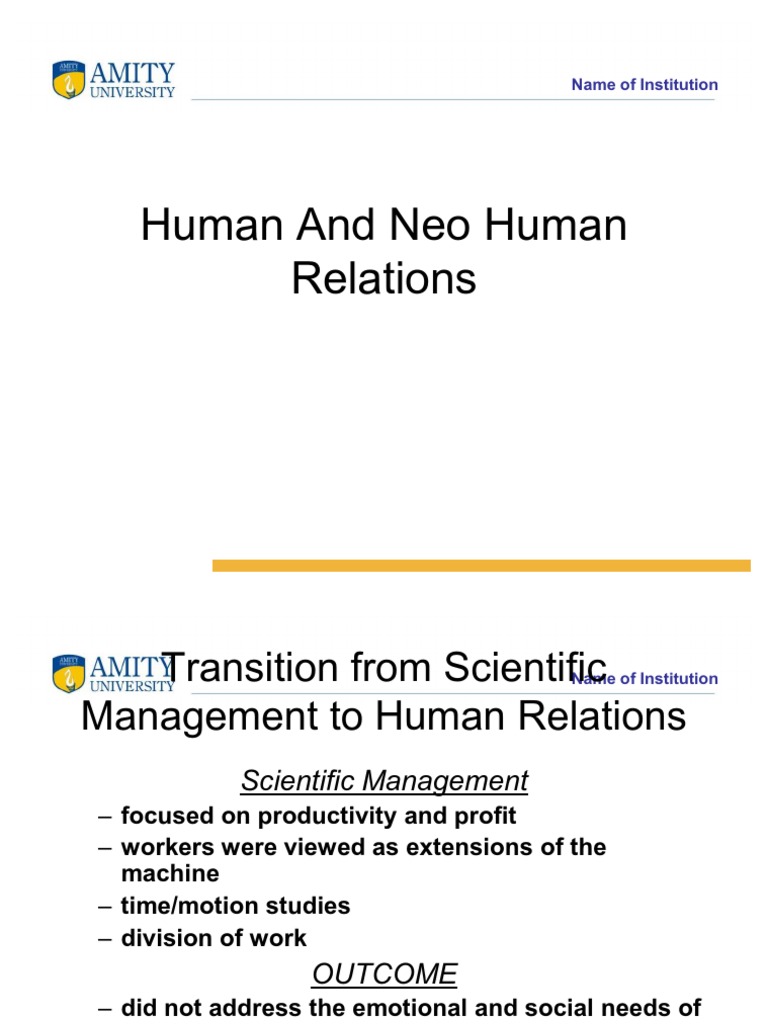 AMITY UNIVERSITY

Name of Institution

Human And Neo Human Relations

AMITY UNIVERSITY

Name of Institution

Transition from Scientific Management to Human Relations

Scientific Management

– focused on productivity and profit
– workers were viewed as extensions of the machine
– time/motion studies
– division of work

OUTCOME

– did not address the emotional and social needs of